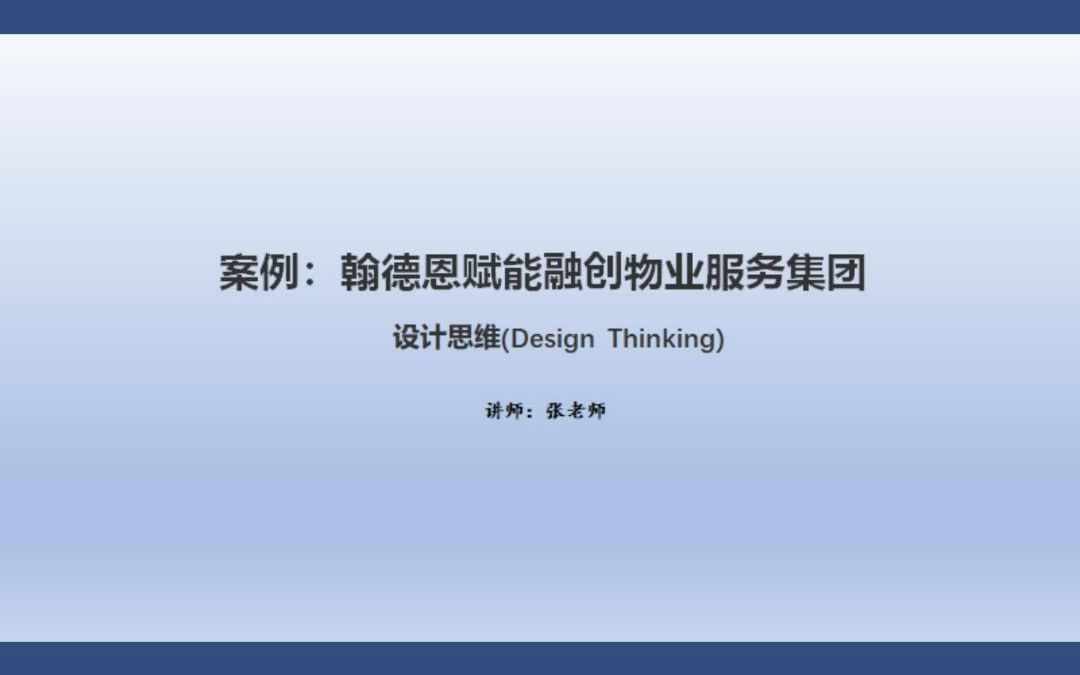 案例：翰德恩赋能融创物业服务集团

设计思维(Design Thinking)

讲师：张老师